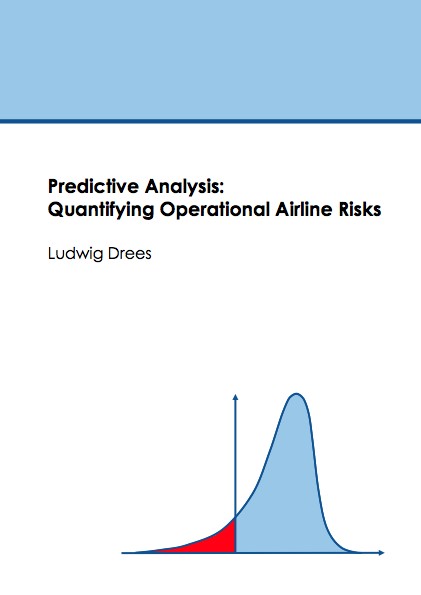 Predictive Analysis:
Quantifying Operational Airline Risks

Ludwig Drees